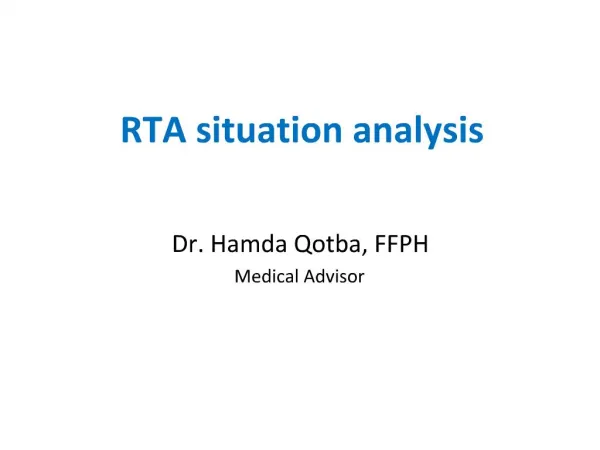 RTA situation analysis

Dr. Hamda Qotba, FFPH
Medical Advisor